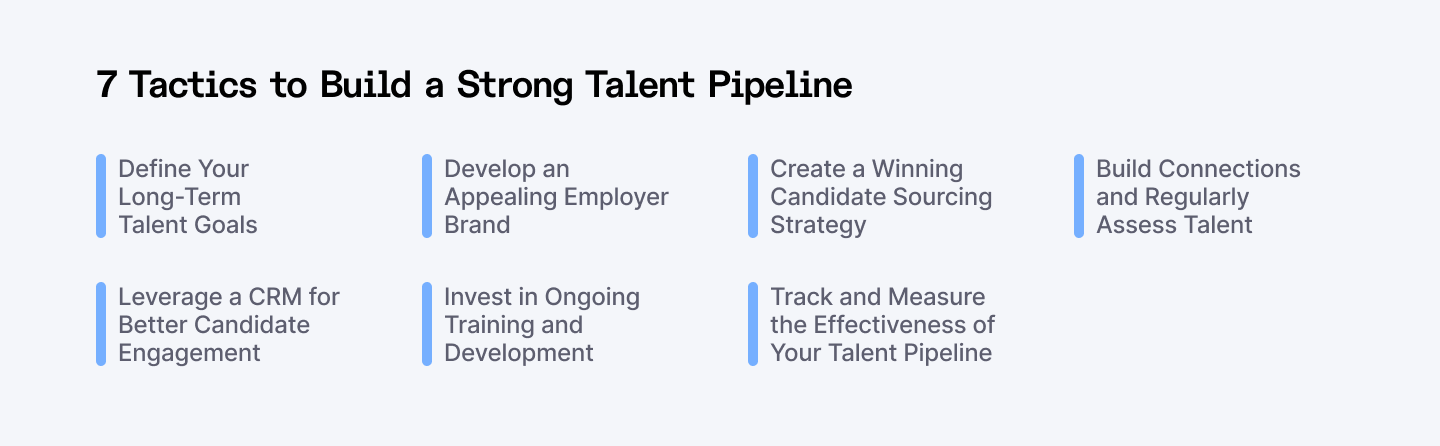 7 Tactics to Build a Strong Talent Pipeline

Define Your Long-Term Talent Goals

Develop an Appealing Employer Brand

Create a Winning Candidate Sourcing Strategy

Build Connections and Regularly Assess Talent

Leverage a CRM for Better Candidate Engagement

Invest in Ongoing Training and Development

Track and Measure the Effectiveness of Your Talent Pipeline